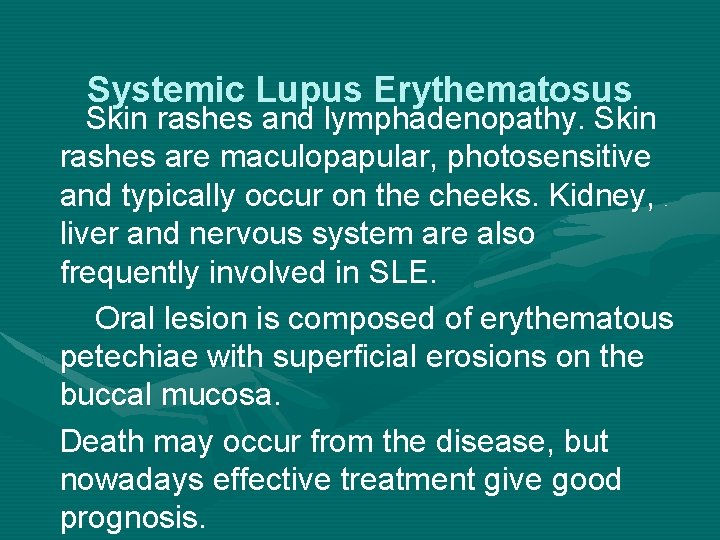 Systemic Lupus Erythematosus

Skin rashes and lymphadenopathy. Skin rashes are maculopapular, photosensitive and typically occur on the cheeks. Kidney, liver and nervous system are also frequently involved in SLE.

Oral lesion is composed of erythematous petechiae with superficial erosions on the buccal mucosa.

Death may occur from the disease, but nowadays effective treatment give good prognosis.